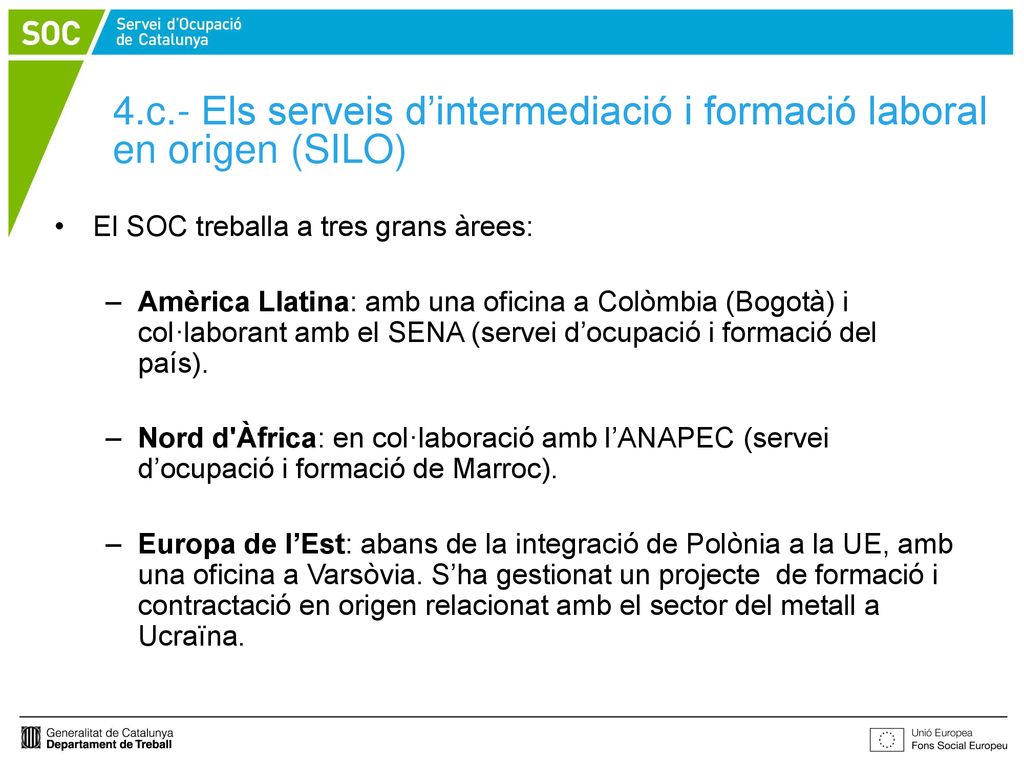 SOC Servei d'Ocupació de Catalunya

4.c.- Els serveis d'intermediació i formació laboral en origen (SILO)

• El SOC treballa a tres grans àrees:

– Amèrica Llatina: amb una oficina a Colòmbia (Bogotà) i col·laborant amb el SENA (servei d'ocupació i formació del país).

– Nord d'Àfrica: en col·laboració amb l'ANAPEC (servei d'ocupació i formació de Marroc).

– Europa de l'Est: abans de la integració de Polònia a la UE, amb una oficina a Varsòvia. S'ha gestionat un projecte de formació i contractació en origen relacionat amb el sector del metall a Ucraïna.

Generalitat de Catalunya
Departament de Treball

Unió Europea
Fons Social Europeu